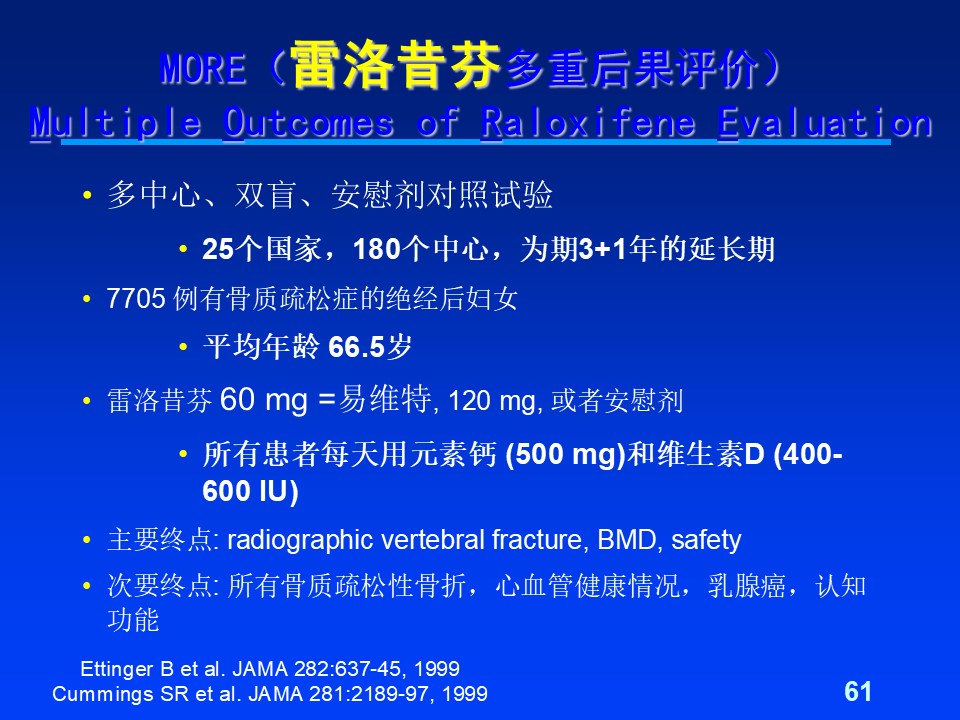 MORE（雷洛昔芬多重后果评价）
Multiple Outcomes of Raloxifene Evaluation

• 多中心、双盲、安慰剂对照试验
  • 25个国家，180个中心，为期3+1年的延长期
• 7705 例有骨质疏松症的绝经后妇女
  • 平均年龄 66.5岁
• 雷洛昔芬 60 mg =易维特, 120 mg, 或者安慰剂
  • 所有患者每天用元素钙 (500 mg)和维生素D (400-600 IU)
• 主要终点: radiographic vertebral fracture, BMD, safety
• 次要终点: 所有骨质疏松性骨折，心血管健康情况，乳腺癌，认知功能

Ettinger B et al. JAMA 282:637-45, 1999
Cummings SR et al. JAMA 281:2189-97, 1999

61